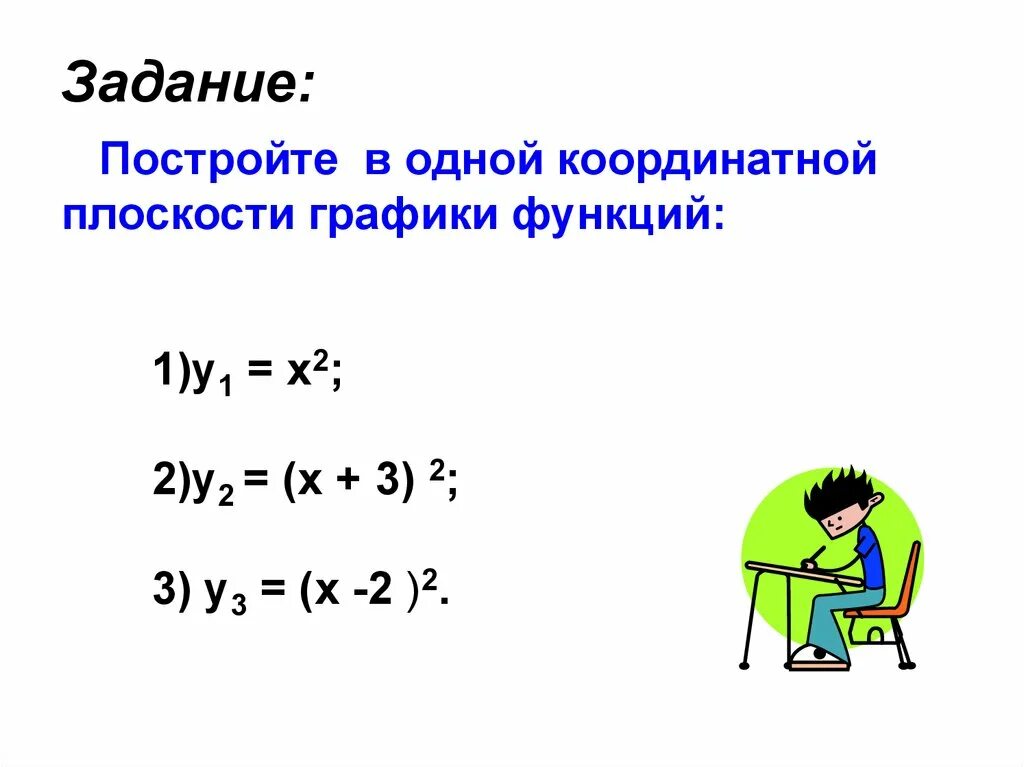 Задание:

Постройте в одной координатной плоскости графики функций:

1)$y_1 = x^2$;

2)$y_2 = (x + 3)^2$;

3) $y_3 = (x - 2)^2$.